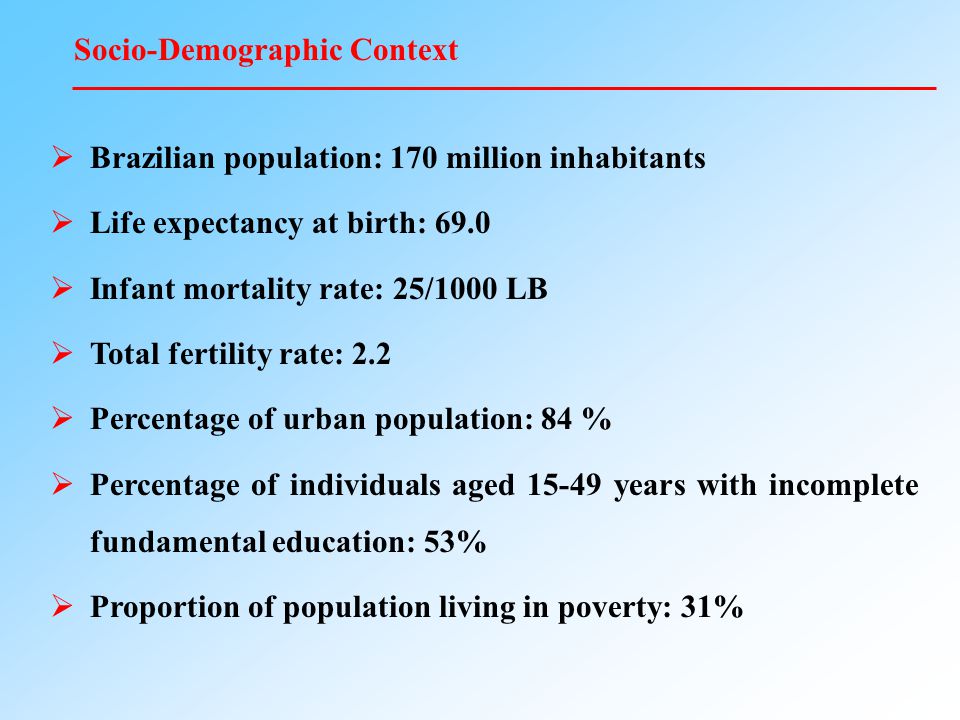 Socio-Demographic Context

➢ Brazilian population: 170 million inhabitants

➢ Life expectancy at birth: 69.0

➢ Infant mortality rate: 25/1000 LB

➢ Total fertility rate: 2.2

➢ Percentage of urban population: 84 %

➢ Percentage of individuals aged 15-49 years with incomplete fundamental education: 53%

➢ Proportion of population living in poverty: 31%